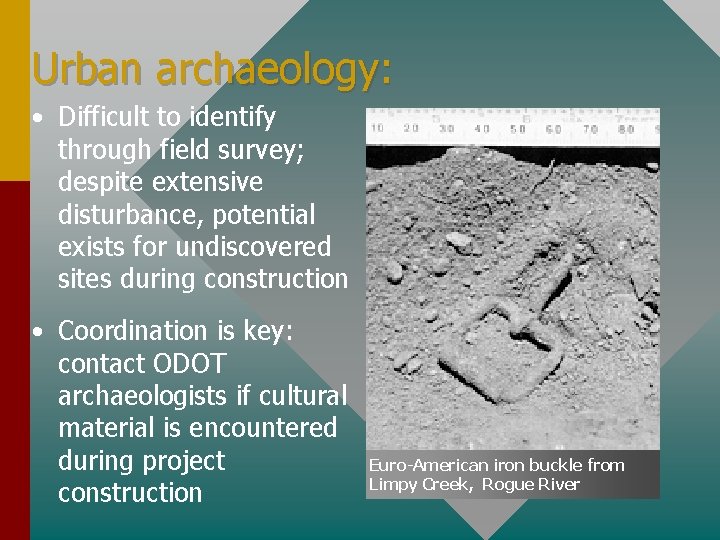 Urban archaeology:

• Difficult to identify through field survey; despite extensive disturbance, potential exists for undiscovered sites during construction

• Coordination is key: contact ODOT archaeologists if cultural material is encountered during project construction

10 20 30 40 50 60 70 80

Euro-American iron buckle from Limpy Creek, Rogue River